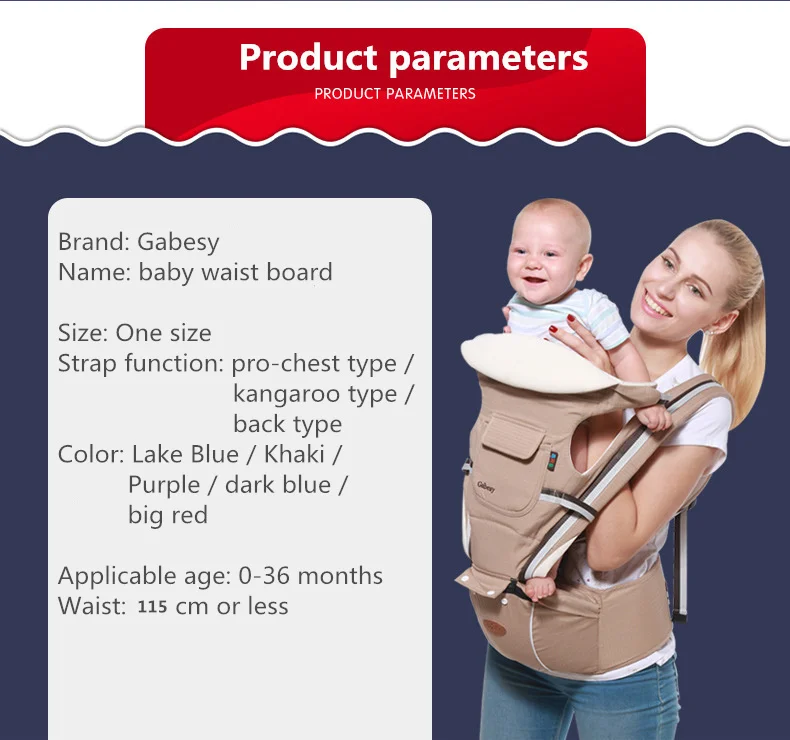 Product parameters
PRODUCT PARAMETERS

Brand: Gabesy
Name: baby waist board

Size: One size
Strap function: pro-chest type / kangaroo type / back type
Color: Lake Blue / Khaki / Purple / dark blue / big red

Applicable age: 0-36 months
Waist: 115 cm or less

Gabesy